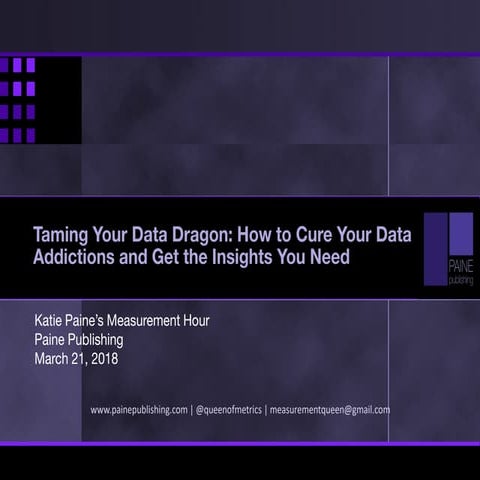 Taming Your Data Dragon: How to Cure Your Data Addictions and Get the Insights You Need

PAINE
publishing

Katie Paine's Measurement Hour
Paine Publishing
March 21, 2018

www.painepublishing.com | @queenofmetrics | measurementqueen@gmail.com